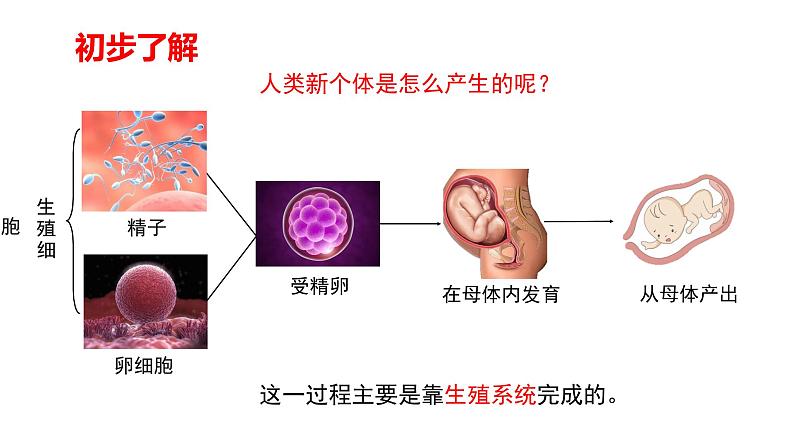 初步了解

人类新个体是怎么产生的呢？

生殖细胞

精子

卵细胞

受精卵

在母体内发育

从母体产出

这一过程主要是靠生殖系统完成的。